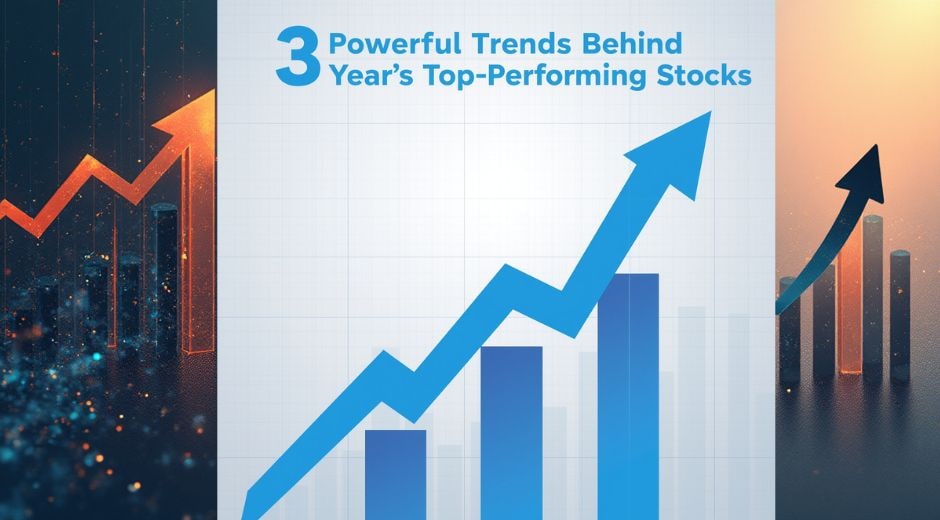 3 Powerful Trends Behind Year's Top-Performing Stocks